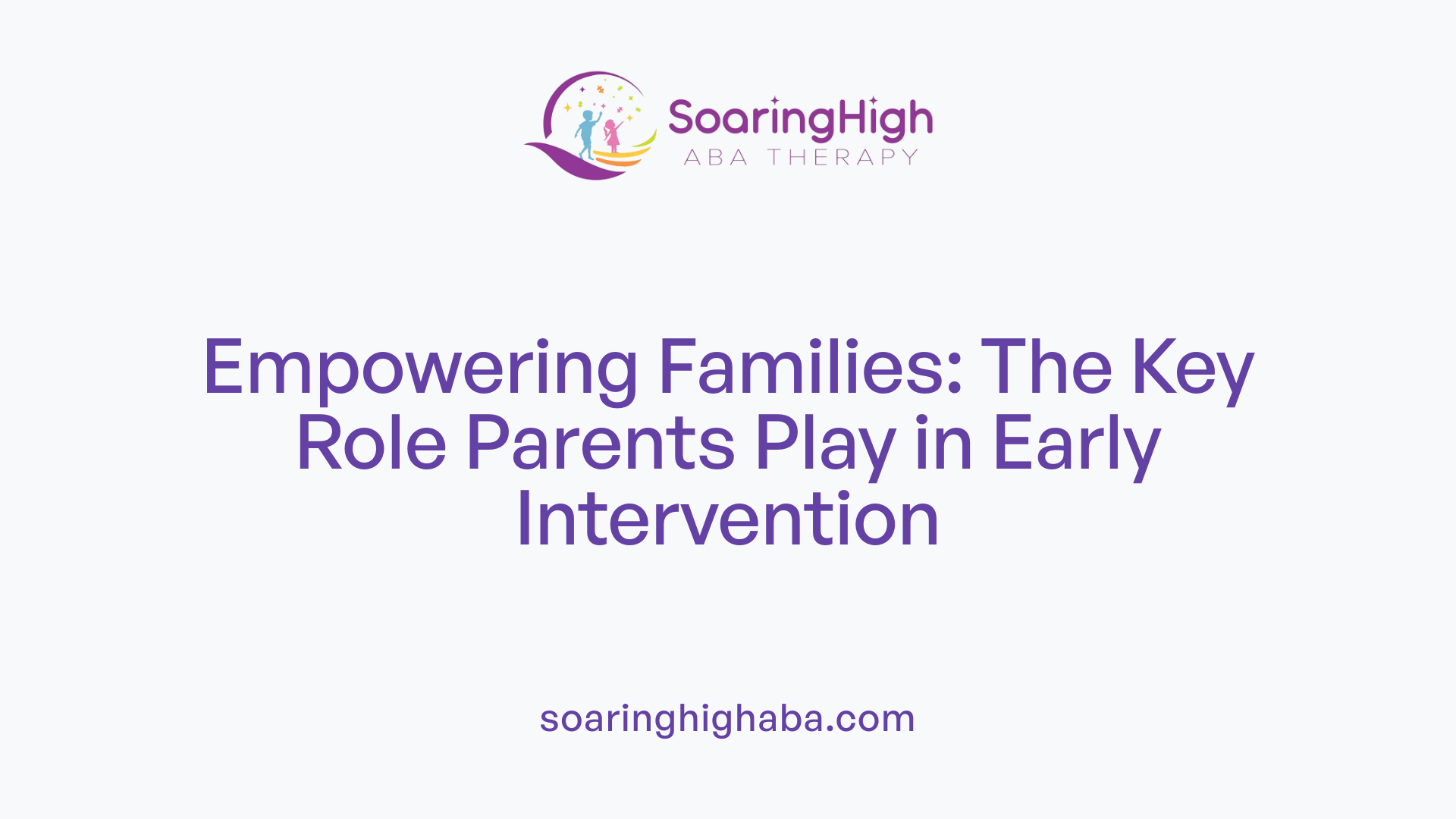 SoaringHigh
ABA THERAPY

Empowering Families: The Key Role Parents Play in Early Intervention

soaringhighaba.com